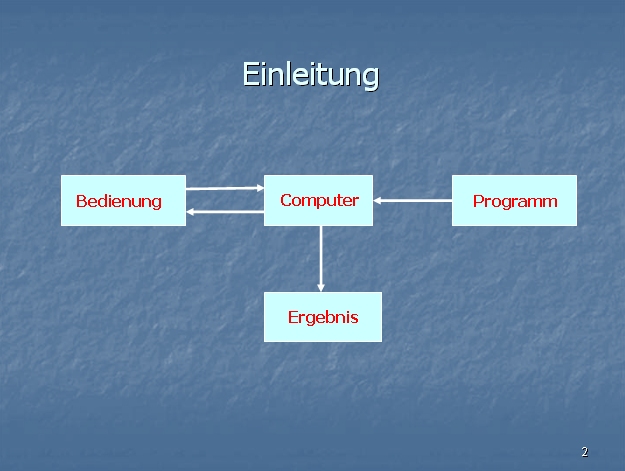 Einleitung

Bedienung

Computer

Programm

Ergebnis

2